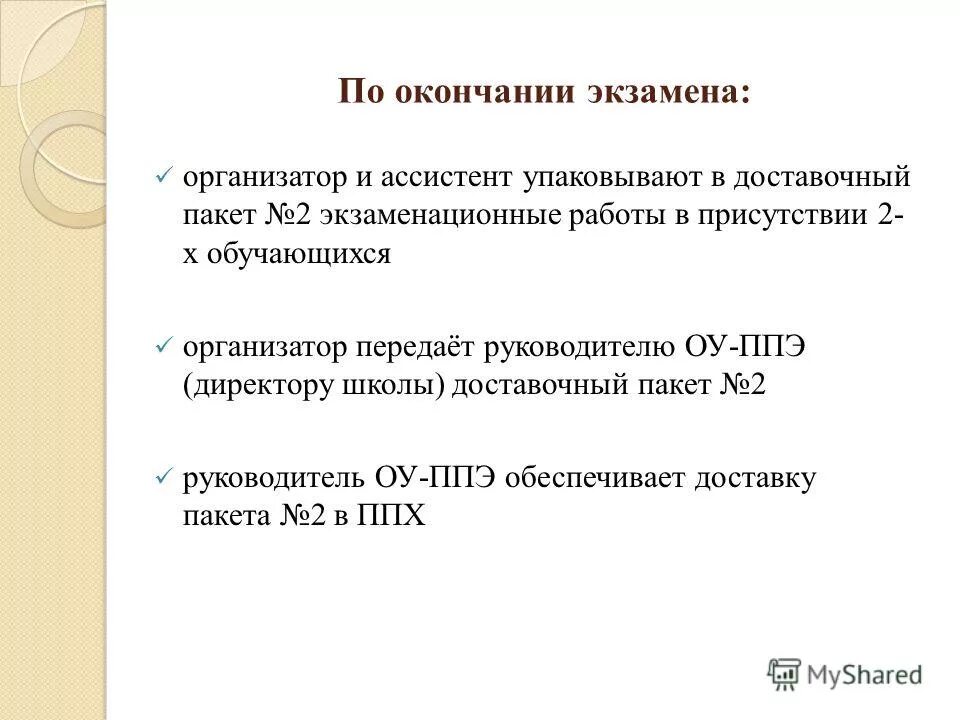 По окончании экзамена:

✓ организатор и ассистент упаковывают в доставочный пакет №2 экзаменационные работы в присутствии 2-х обучающихся

✓ организатор передаёт руководителю ОУ-ППЭ (директору школы) доставочный пакет №2

✓ руководитель ОУ-ППЭ обеспечивает доставку пакета №2 в ППХ

MyShared